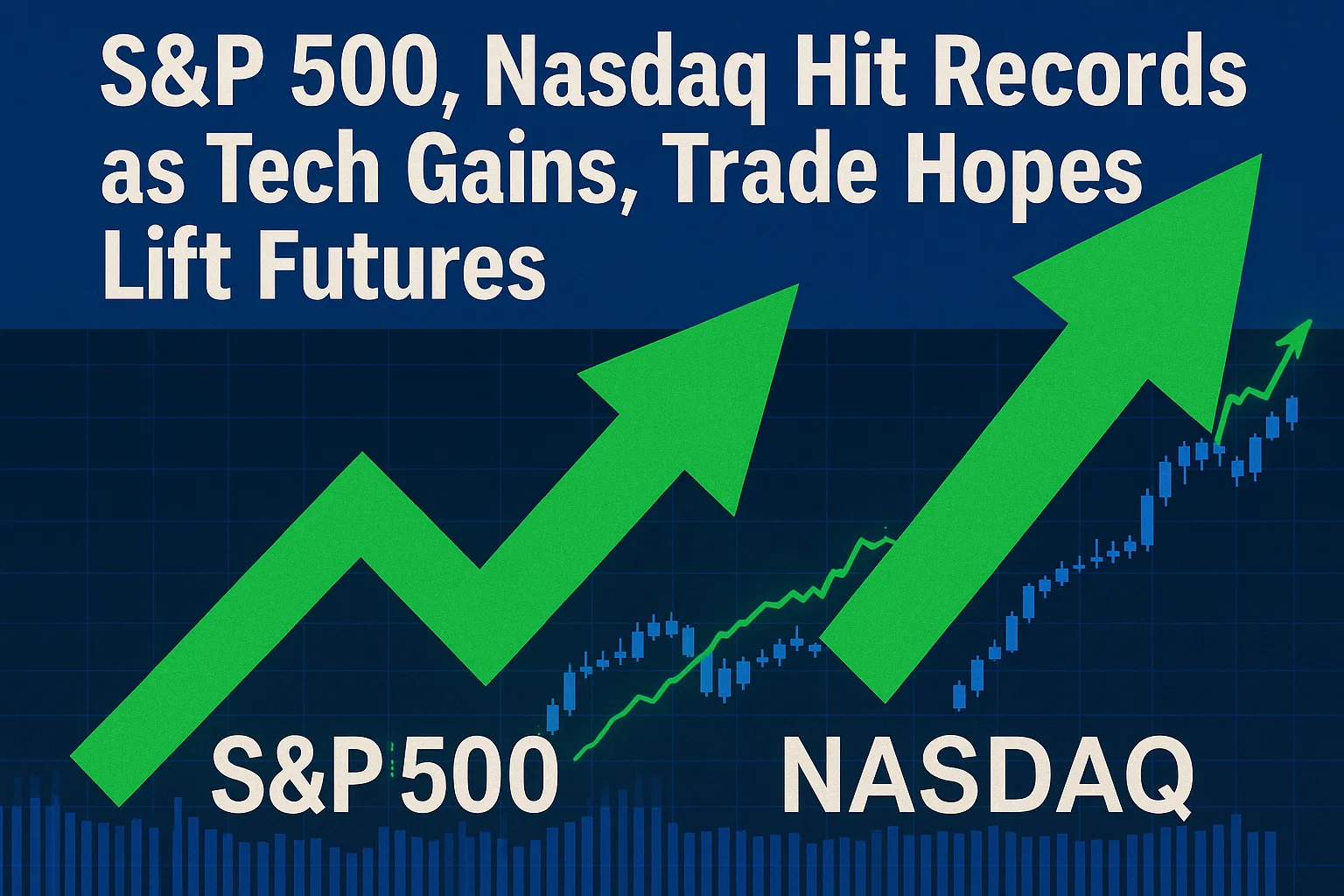 S&P 500, Nasdaq Hit Records as Tech Gains, Trade Hopes Lift Futures

S&P 500

NASDAQ